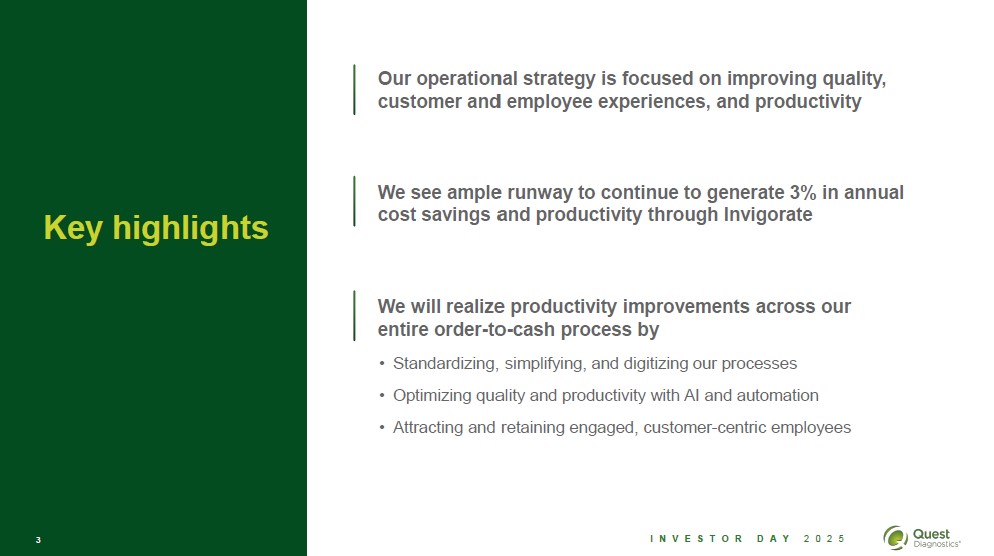 Key highlights

Our operational strategy is focused on improving quality, customer and employee experiences, and productivity

We see ample runway to continue to generate 3% in annual cost savings and productivity through Invigorate

We will realize productivity improvements across our entire order-to-cash process by

• Standardizing, simplifying, and digitizing our processes
• Optimizing quality and productivity with AI and automation
• Attracting and retaining engaged, customer-centric employees

3

INVESTOR DAY 2025

Quest Diagnostics®